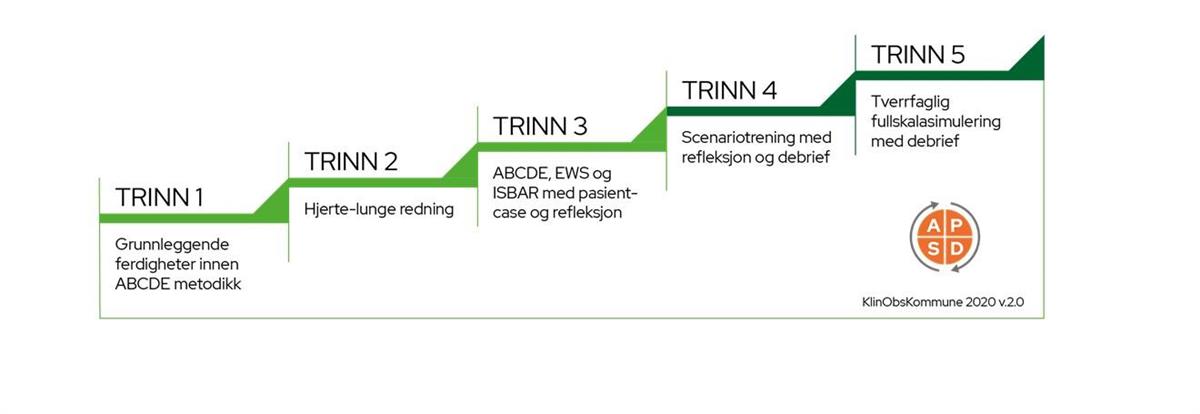 TRINN 1

Grunnleggende ferdigheter innen ABCDE metodikk

TRINN 2

Hjerte-lunge redning

TRINN 3

ABCDE, EWS og ISBAR med pasient-case og refleksjon

TRINN 4

Scenariotrening med refleksjon og debrief

TRINN 5

Tverrfaglig fullskalasimulering med debrief

A P S D

KlinObsKommune 2020 v.2.0